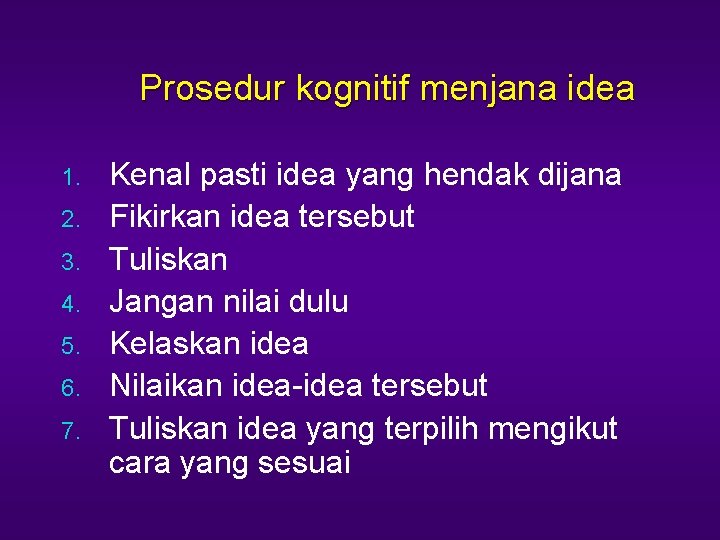 Prosedur kognitif menjana idea

1. Kenal pasti idea yang hendak dijana
2. Fikirkan idea tersebut
3. Tuliskan
4. Jangan nilai dulu
5. Kelaskan idea
6. Nilaikan idea-idea tersebut
7. Tuliskan idea yang terpilih mengikut cara yang sesuai